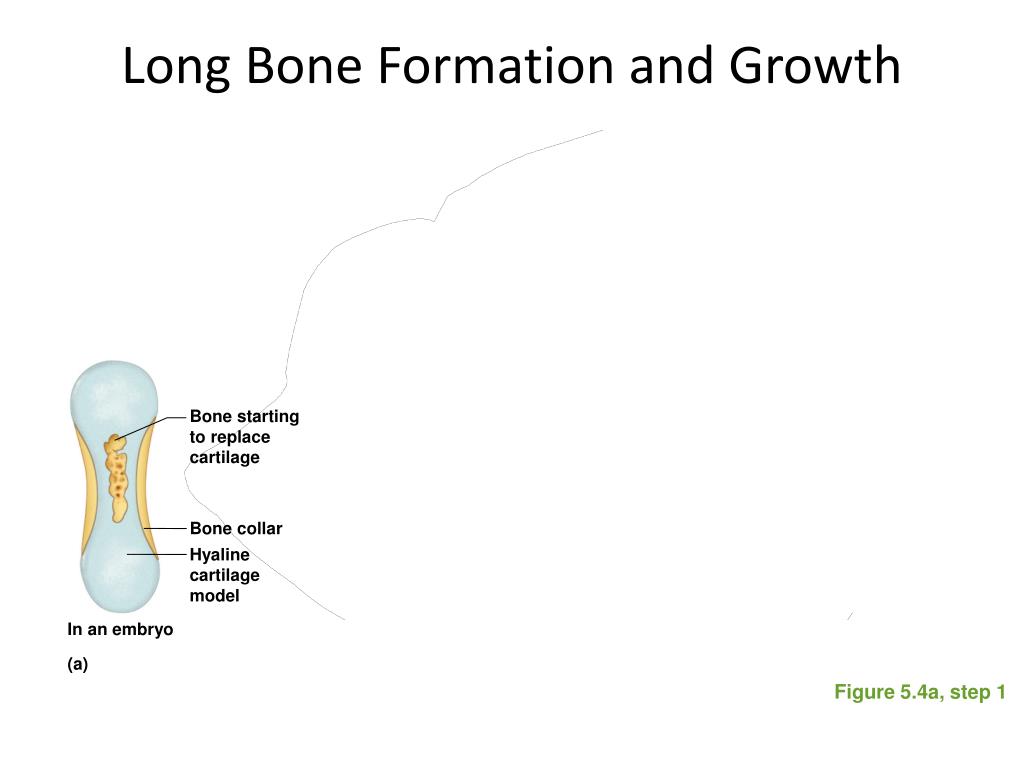 Long Bone Formation and Growth

Bone starting to replace cartilage

Bone collar

Hyaline cartilage model

In an embryo

(a)

Figure 5.4a, step 1